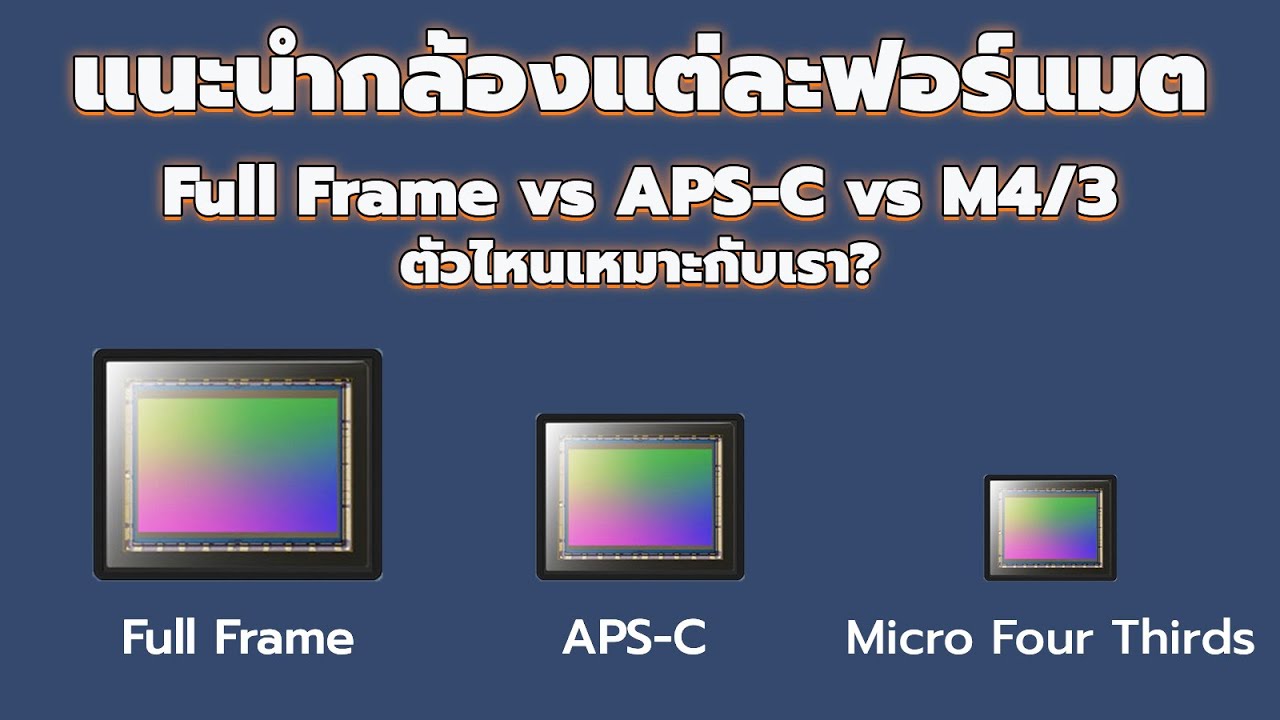 แนะนำกล้องแต่ละฟอร์แมต

Full Frame vs APS-C vs M4/3

ตัวไหนเหมาะกับเรา?

Full Frame

APS-C

Micro Four Thirds